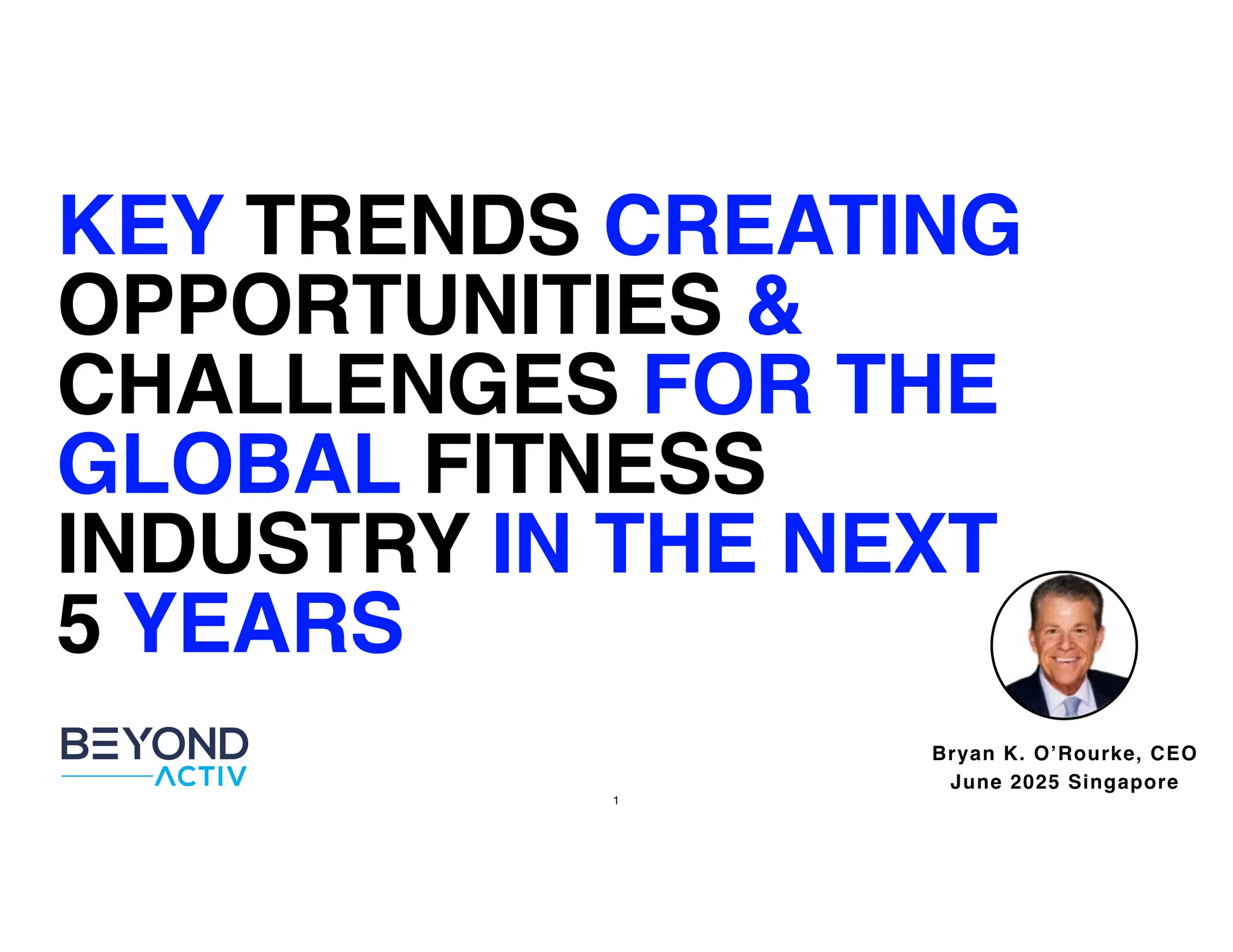 KEY TRENDS CREATING OPPORTUNITIES & CHALLENGES FOR THE GLOBAL FITNESS INDUSTRY IN THE NEXT 5 YEARS

BEYOND
ACTIV

Bryan K. O'Rourke, CEO
June 2025 Singapore

1